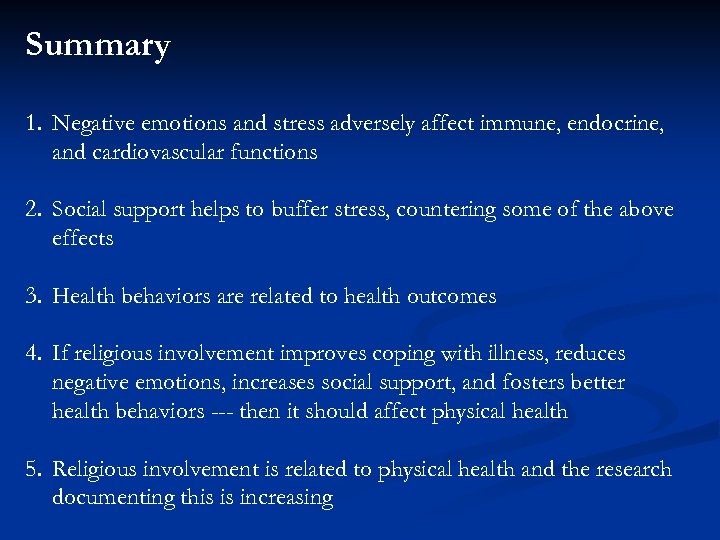 Summary

1. Negative emotions and stress adversely affect immune, endocrine, and cardiovascular functions

2. Social support helps to buffer stress, countering some of the above effects

3. Health behaviors are related to health outcomes

4. If religious involvement improves coping with illness, reduces negative emotions, increases social support, and fosters better health behaviors --- then it should affect physical health

5. Religious involvement is related to physical health and the research documenting this is increasing